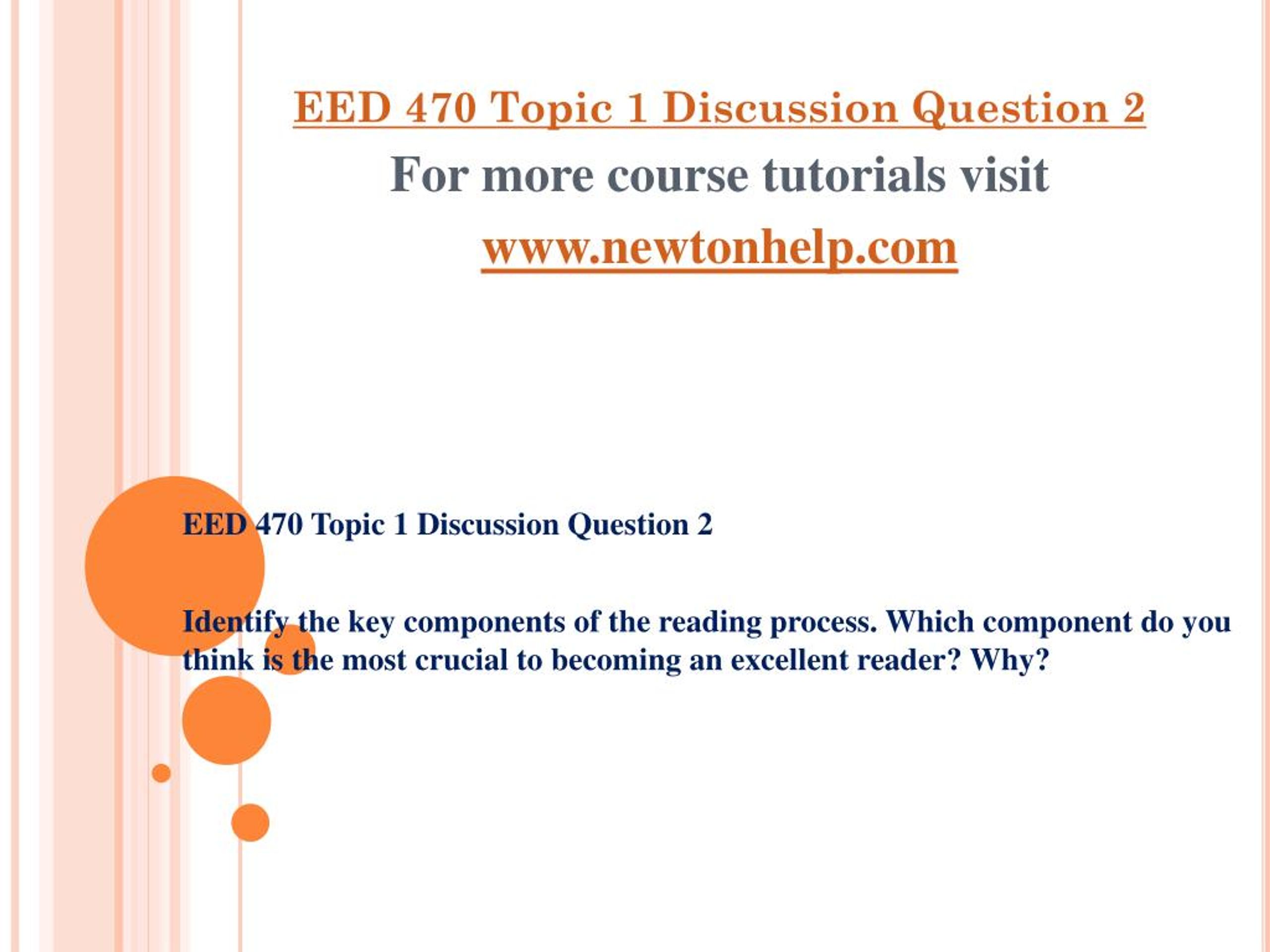 EED 470 Topic 1 Discussion Question 2

For more course tutorials visit

www.newtonhelp.com

EED 470 Topic 1 Discussion Question 2

Identify the key components of the reading process. Which component do you think is the most crucial to becoming an excellent reader? Why?